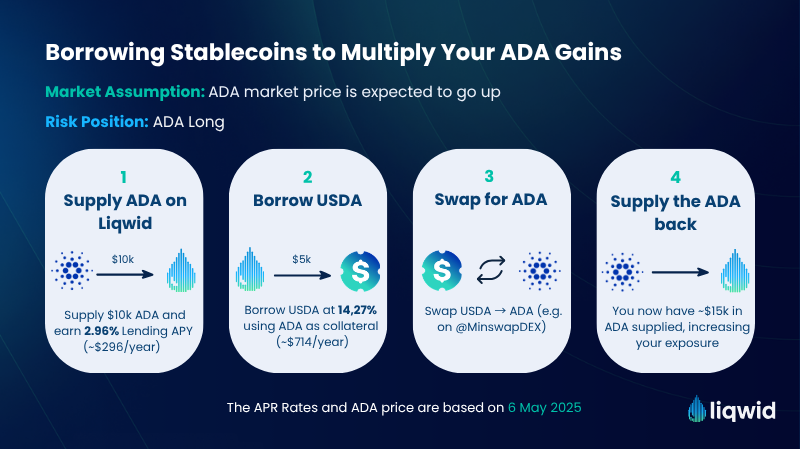 Borrowing Stablecoins to Multiply Your ADA Gains

Market Assumption: ADA market price is expected to go up

Risk Position: ADA Long

1
Supply ADA on Liqwid

$10k

Supply $10k ADA and earn 2.96% Lending APY (~$296/year)

2
Borrow USDA

$5k

Borrow USDA at 14,27% using ADA as collateral (~$714/year)

3
Swap for ADA

Swap USDA → ADA (e.g. on @MinswapDEX)

4
Supply the ADA back

You now have ~$15k in ADA supplied, increasing your exposure

The APR Rates and ADA price are based on 6 May 2025

liqwid